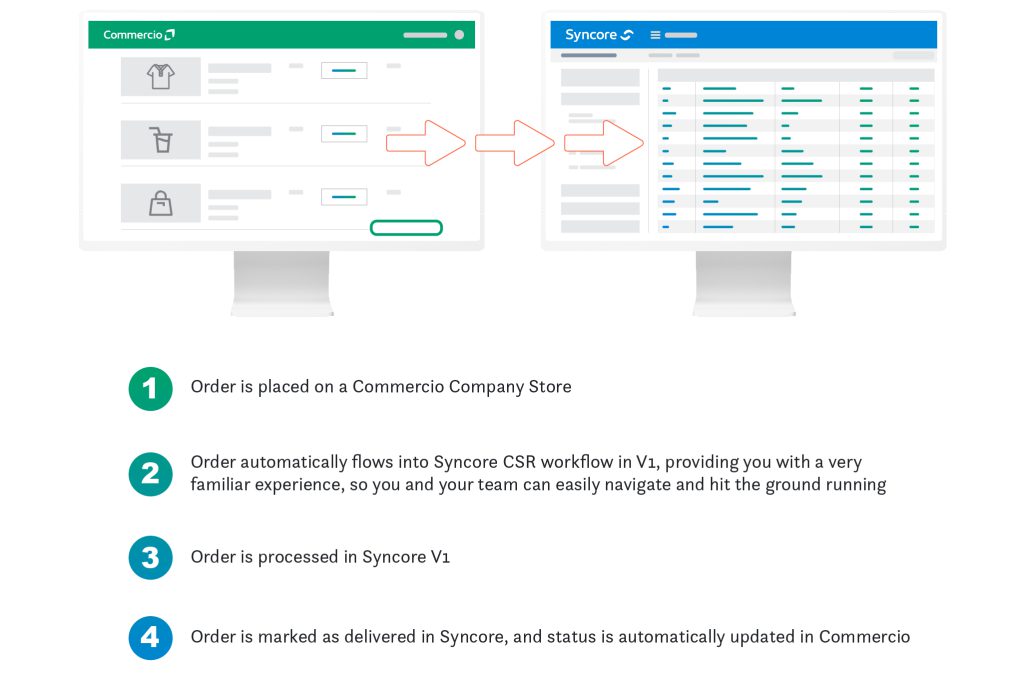 Commercio

Syncore

1 Order is placed on a Commercio Company Store

2 Order automatically flows into Syncore CSR workflow in V1, providing you with a very familiar experience, so you and your team can easily navigate and hit the ground running

3 Order is processed in Syncore V1

4 Order is marked as delivered in Syncore, and status is automatically updated in Commercio